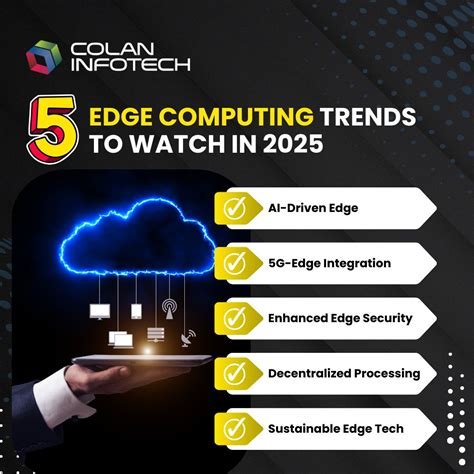 COLAN INFOTECH

5 EDGE COMPUTING TRENDS TO WATCH IN 2025

AI-Driven Edge

5G-Edge Integration

Enhanced Edge Security

Decentralized Processing

Sustainable Edge Tech